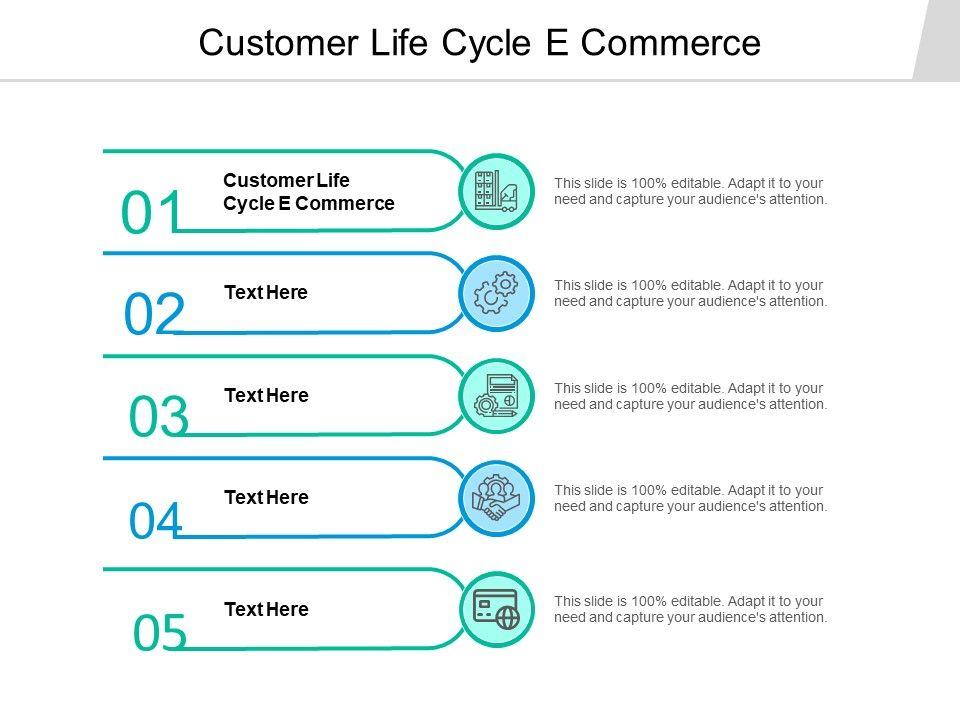 Customer Life Cycle E Commerce

01
Customer Life Cycle E Commerce
This slide is 100% editable. Adapt it to your need and capture your audience's attention.

02
Text Here
This slide is 100% editable. Adapt it to your need and capture your audience's attention.

03
Text Here
This slide is 100% editable. Adapt it to your need and capture your audience's attention.

04
Text Here
This slide is 100% editable. Adapt it to your need and capture your audience's attention.

05
Text Here
This slide is 100% editable. Adapt it to your need and capture your audience's attention.